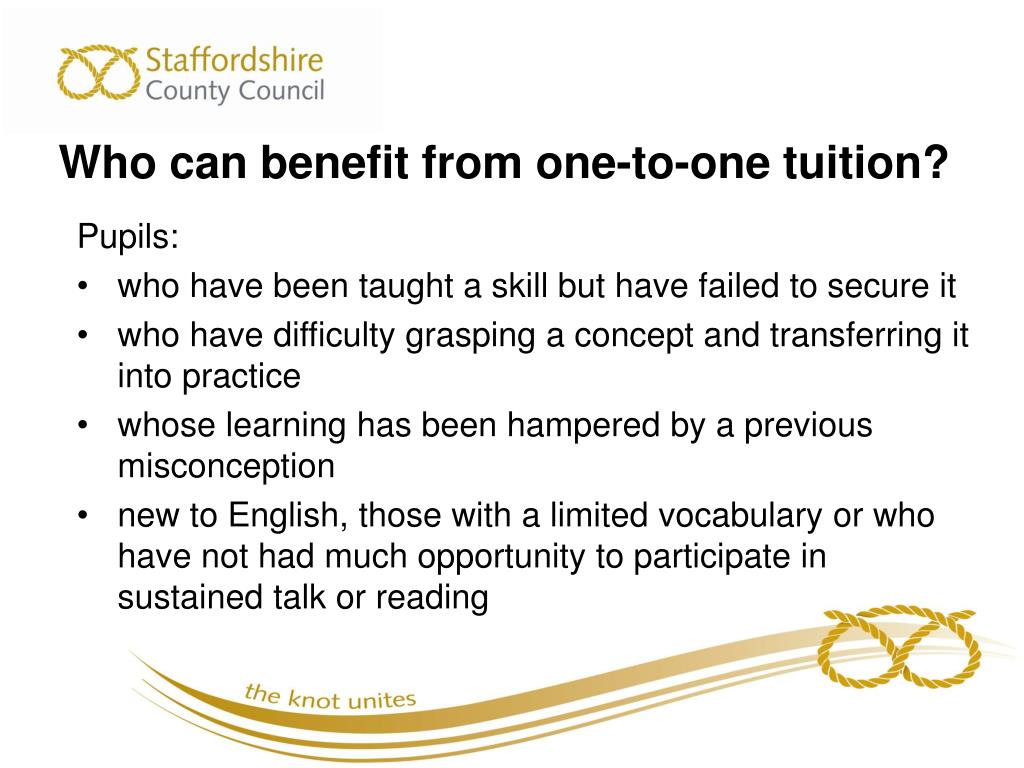 Staffordshire
County Council

Who can benefit from one-to-one tuition?

Pupils:
• who have been taught a skill but have failed to secure it
• who have difficulty grasping a concept and transferring it into practice
• whose learning has been hampered by a previous misconception
• new to English, those with a limited vocabulary or who have not had much opportunity to participate in sustained talk or reading

the knot unites